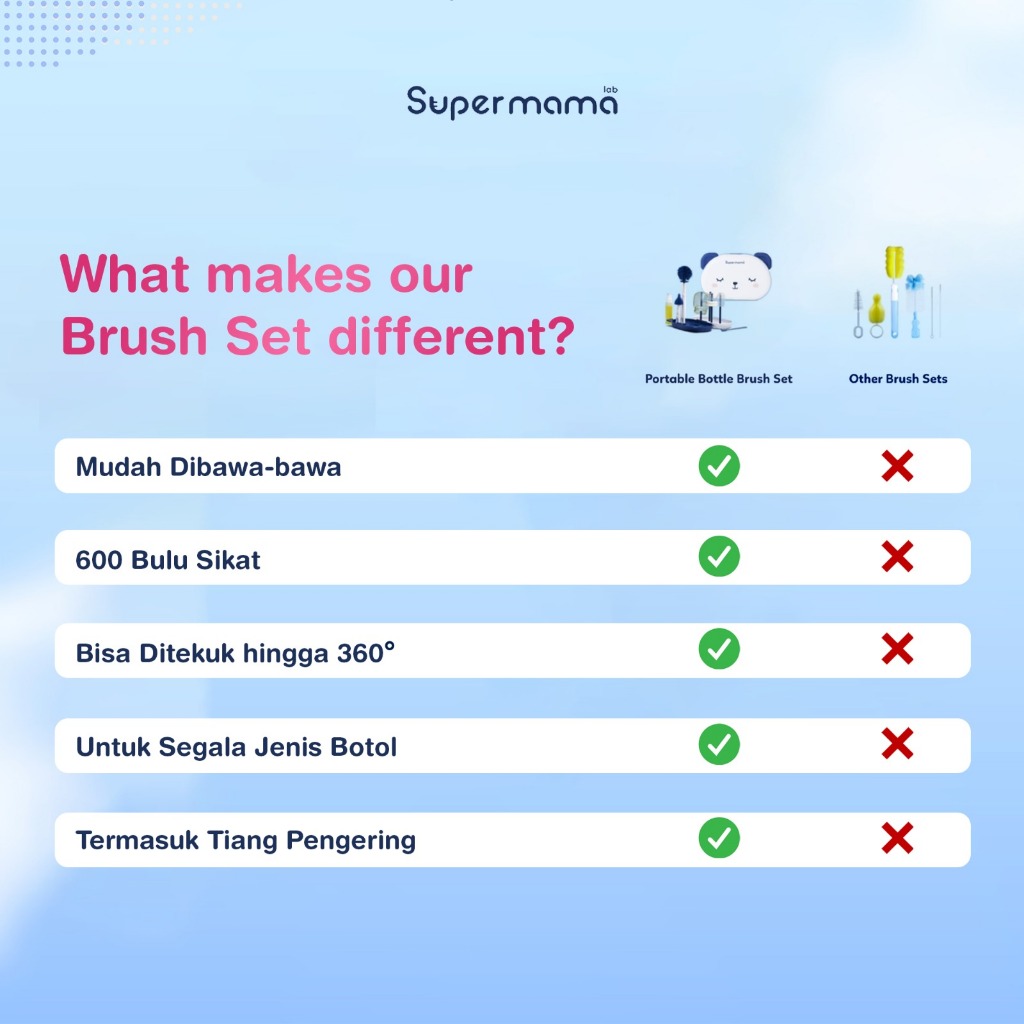 Supermama lab

What makes our Brush Set different?

| | Portable Bottle Brush Set | Other Brush Sets |
|---|---|---|
| Mudah Dibawa-bawa | ✓ | ✗ |
| 600 Bulu Sikat | ✓ | ✗ |
| Bisa Ditekuk hingga 360° | ✓ | ✗ |
| Untuk Segala Jenis Botol | ✓ | ✗ |
| Termasuk Tiang Pengering | ✓ | ✗ |